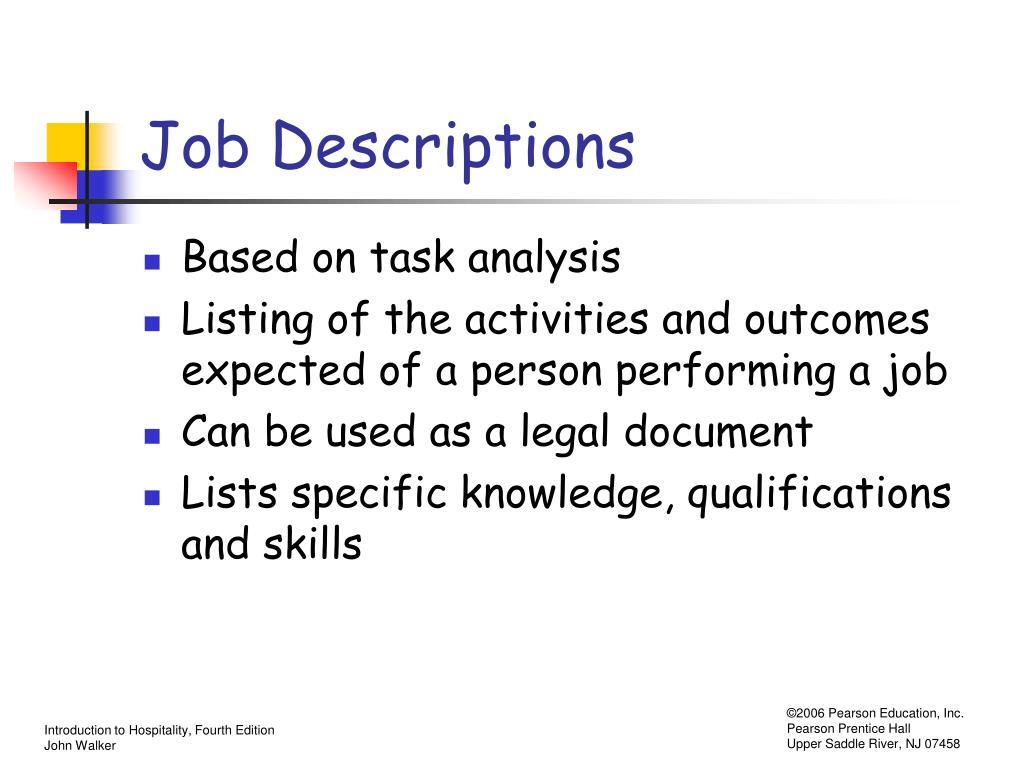 Job Descriptions

- Based on task analysis
- Listing of the activities and outcomes expected of a person performing a job
- Can be used as a legal document
- Lists specific knowledge, qualifications and skills

Introduction to Hospitality, Fourth Edition
John Walker

©2006 Pearson Education, Inc.
Pearson Prentice Hall
Upper Saddle River, NJ 07458